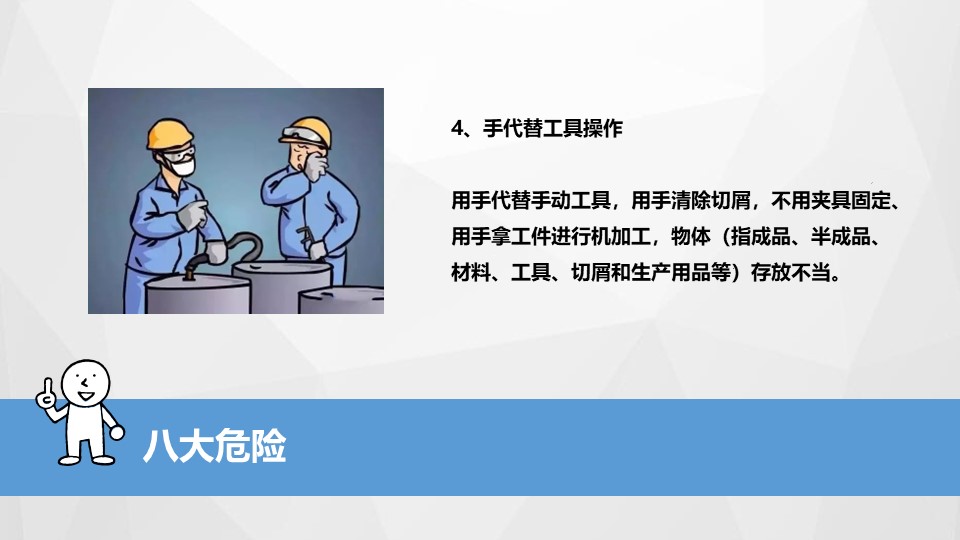 4、手代替工具操作

用手代替手动工具，用手清除切屑，不用夹具固定、用手拿工件进行机加工，物体（指成品、半成品、材料、工具、切屑和生产用品等）存放不当。

八大危险